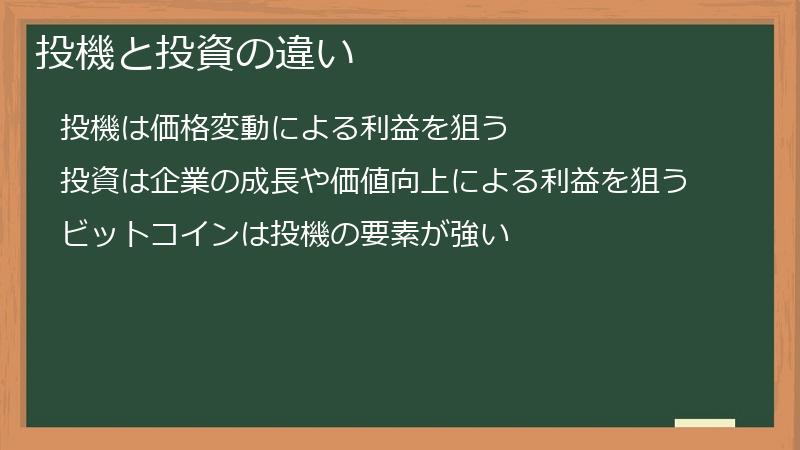 投機と投資の違い

投機は価格変動による利益を狙う

投資は企業の成長や価値向上による利益を狙う

ビットコインは投機の要素が強い